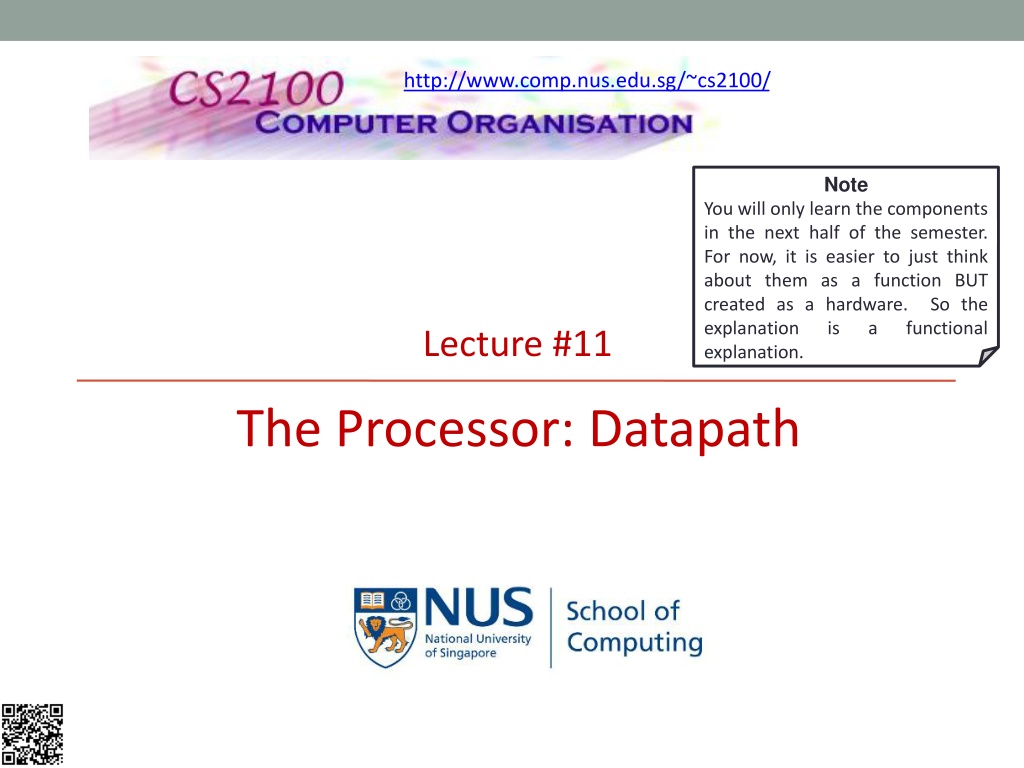 CS2100
COMPUTER ORGANISATION

http://www.comp.nus.edu.sg/~cs2100/

Note
You will only learn the components in the next half of the semester. For now, it is easier to just think about them as a function BUT created as a hardware. So the explanation is a functional explanation.

Lecture #11

The Processor: Datapath

NUS
National University of Singapore
School of Computing